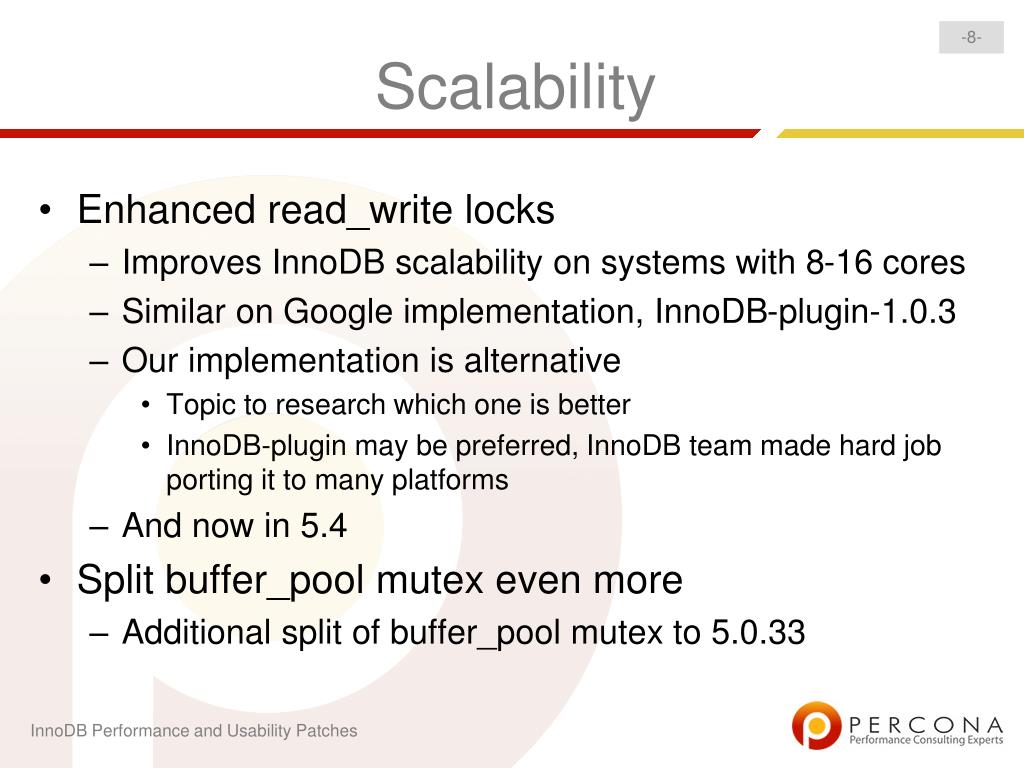 -8-

Scalability

• Enhanced read_write locks
– Improves InnoDB scalability on systems with 8-16 cores
– Similar on Google implementation, InnoDB-plugin-1.0.3
– Our implementation is alternative
• Topic to research which one is better
• InnoDB-plugin may be preferred, InnoDB team made hard job porting it to many platforms
– And now in 5.4
• Split buffer_pool mutex even more
– Additional split of buffer_pool mutex to 5.0.33

InnoDB Performance and Usability Patches

PERCONA
Performance Consulting Experts